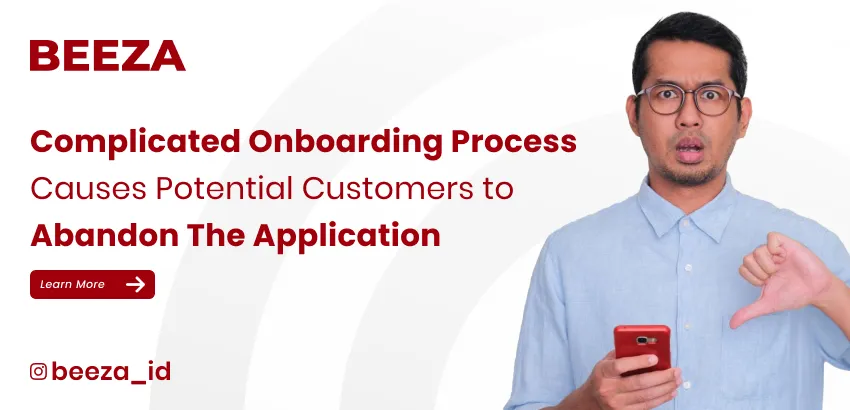 BEEZA

Complicated Onboarding Process Causes Potential Customers to Abandon The Application

Learn More

beeza_id